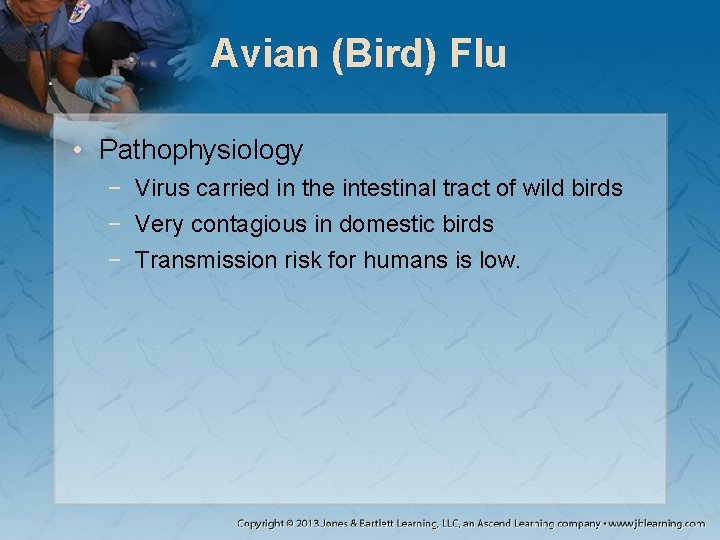 Avian (Bird) Flu

• Pathophysiology
  − Virus carried in the intestinal tract of wild birds
  − Very contagious in domestic birds
  − Transmission risk for humans is low.

Copyright © 2013 Jones & Bartlett Learning, LLC, an Ascend Learning company • www.jblearning.com